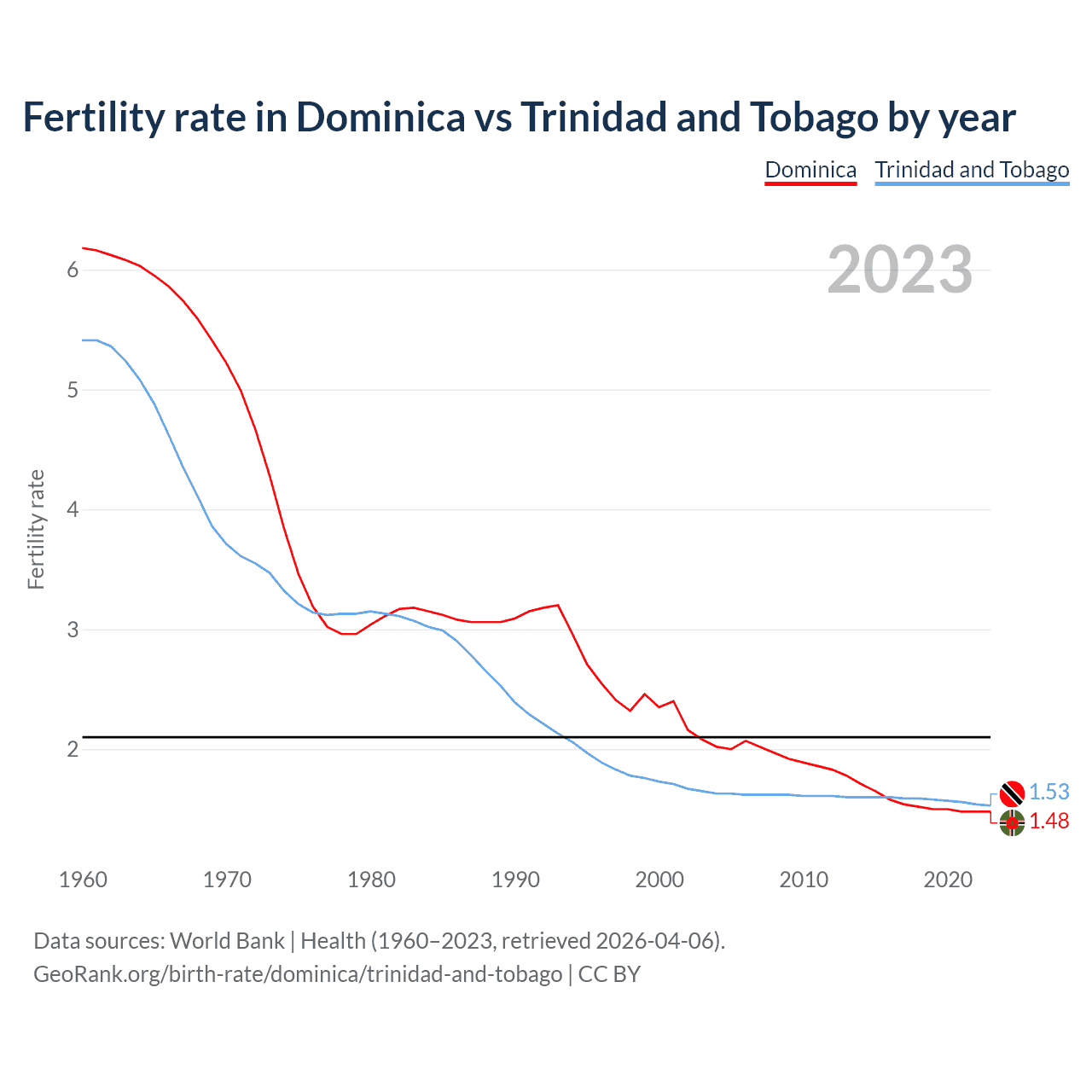 Fertility rate in Dominica vs Trinidad and Tobago by year

Dominica Trinidad and Tobago

2023

Fertility rate

6
5
4
3
2

1.53
1.48

1960 1970 1980 1990 2000 2010 2020

Data sources: World Bank | Health (1960–2023, retrieved 2026-04-06).
GeoRank.org/birth-rate/dominica/trinidad-and-tobago | CC BY